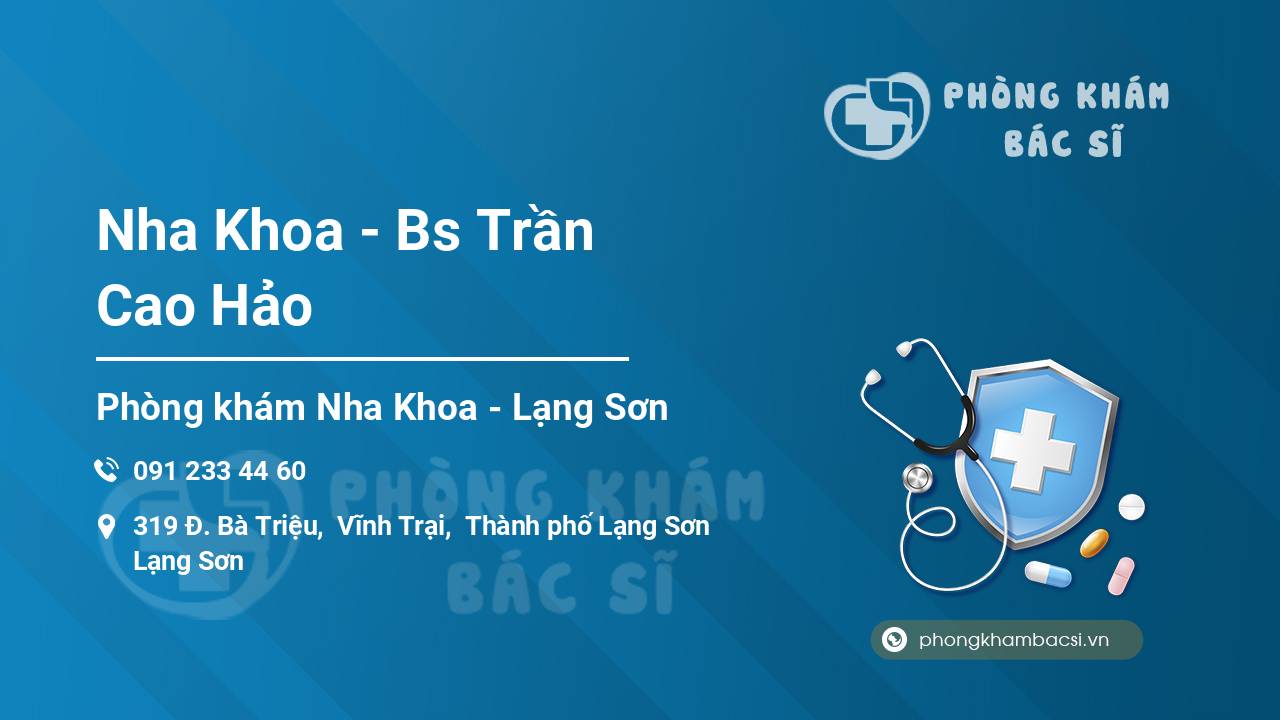 PHÒNG KHÁM BÁC SĨ

Nha Khoa - Bs Trần Cao Hảo

Phòng khám Nha Khoa - Lạng Sơn

091 233 44 60

319 Đ. Bà Triệu, Vĩnh Trại, Thành phố Lạng Sơn Lạng Sơn

PHÒNG KHÁM BÁC SĨ

phongkhambacsi.vn